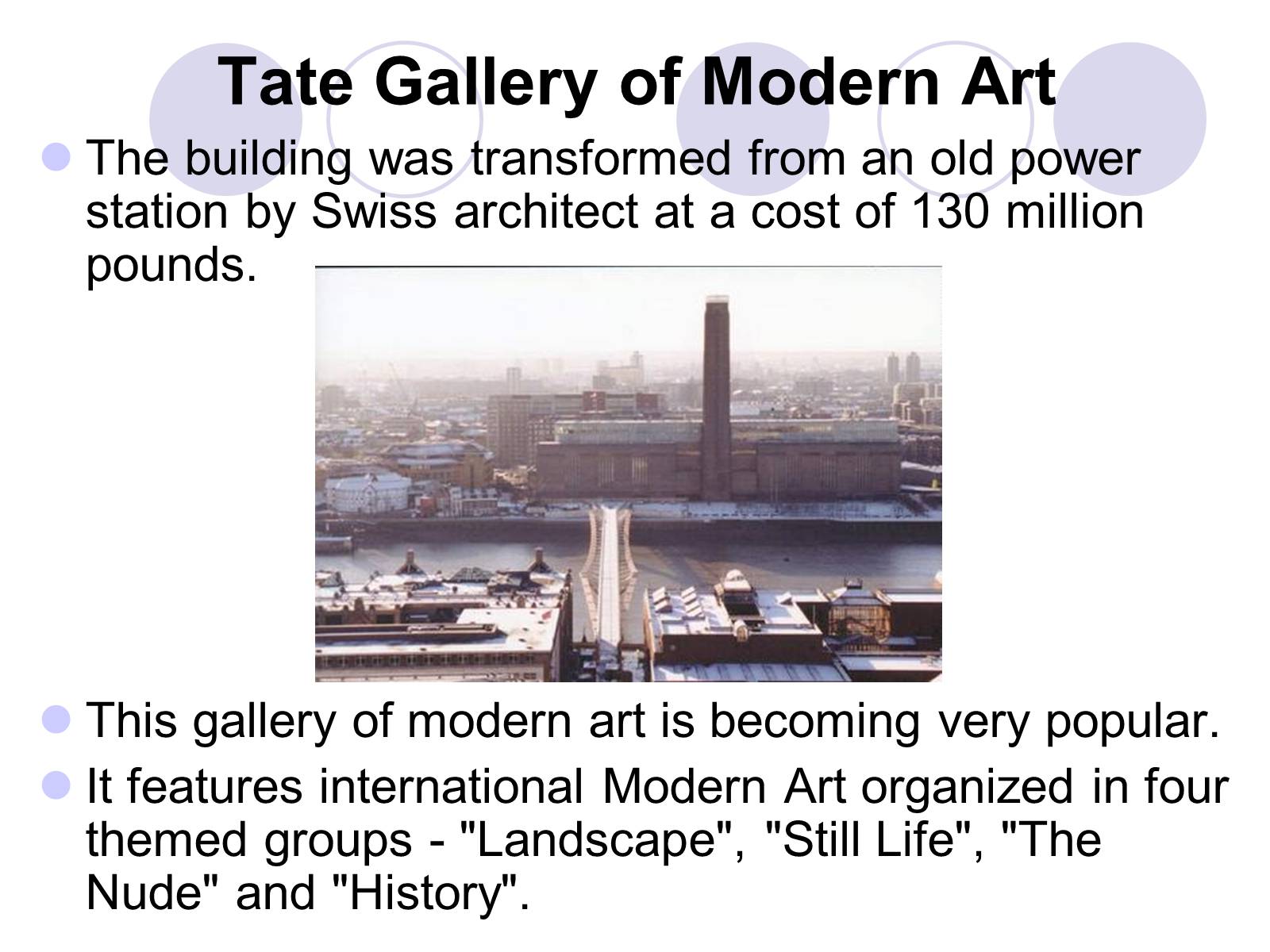 Tate Gallery of Modern Art

The building was transformed from an old power station by Swiss architect at a cost of 130 million pounds.

This gallery of modern art is becoming very popular.

It features international Modern Art organized in four themed groups - "Landscape", "Still Life", "The Nude" and "History".